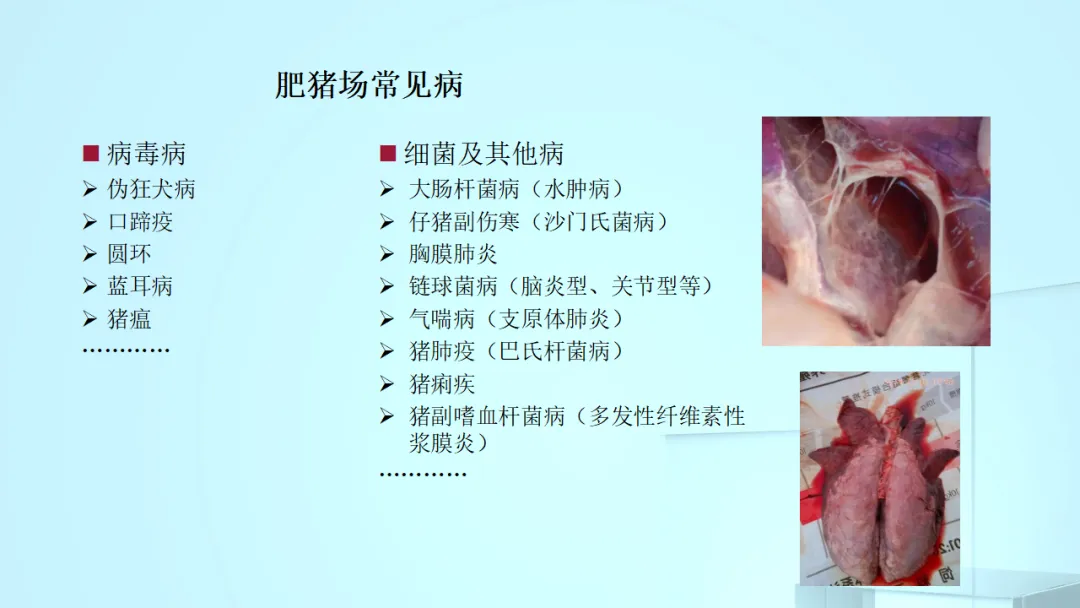 肥猪场常见病

■ 病毒病
➢ 伪狂犬病
➢ 口蹄疫
➢ 圆环
➢ 蓝耳病
➢ 猪瘟
…………

■ 细菌及其他病
➢ 大肠杆菌病（水肿病）
➢ 仔猪副伤寒（沙门氏菌病）
➢ 胸膜肺炎
➢ 链球菌病（脑炎型、关节型等）
➢ 气喘病（支原体肺炎）
➢ 猪肺疫（巴氏杆菌病）
➢ 猪痢疾
➢ 猪副嗜血杆菌病（多发性纤维素性浆膜炎）
…………